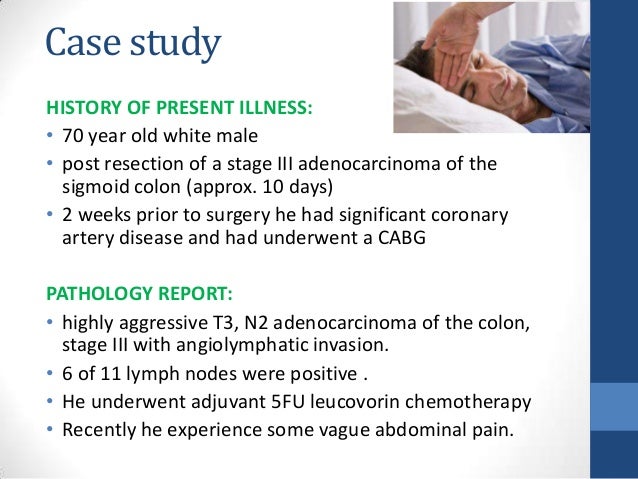 Case study

HISTORY OF PRESENT ILLNESS:

• 70 year old white male
• post resection of a stage III adenocarcinoma of the sigmoid colon (approx. 10 days)
• 2 weeks prior to surgery he had significant coronary artery disease and had underwent a CABG

PATHOLOGY REPORT:

• highly aggressive T3, N2 adenocarcinoma of the colon, stage III with angiolymphatic invasion.
• 6 of 11 lymph nodes were positive .
• He underwent adjuvant 5FU leucovorin chemotherapy
• Recently he experience some vague abdominal pain.